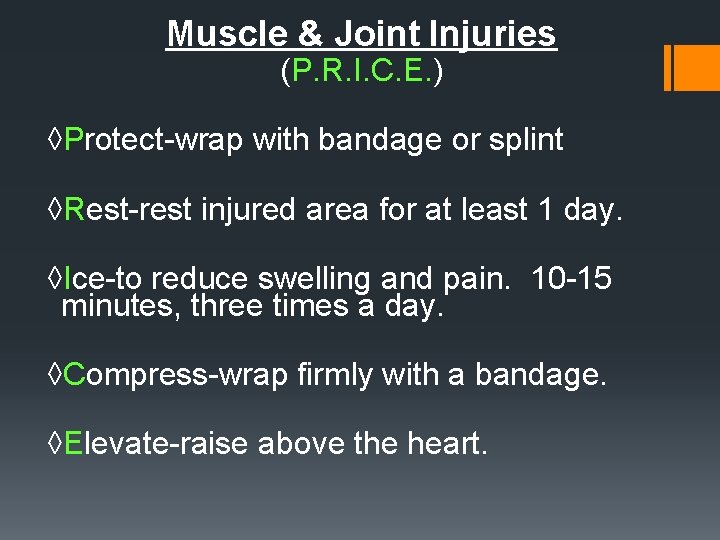 Muscle & Joint Injuries
(P.R.I.C.E.)

◊Protect-wrap with bandage or splint

◊Rest-rest injured area for at least 1 day.

◊Ice-to reduce swelling and pain. 10-15 minutes, three times a day.

◊Compress-wrap firmly with a bandage.

◊Elevate-raise above the heart.